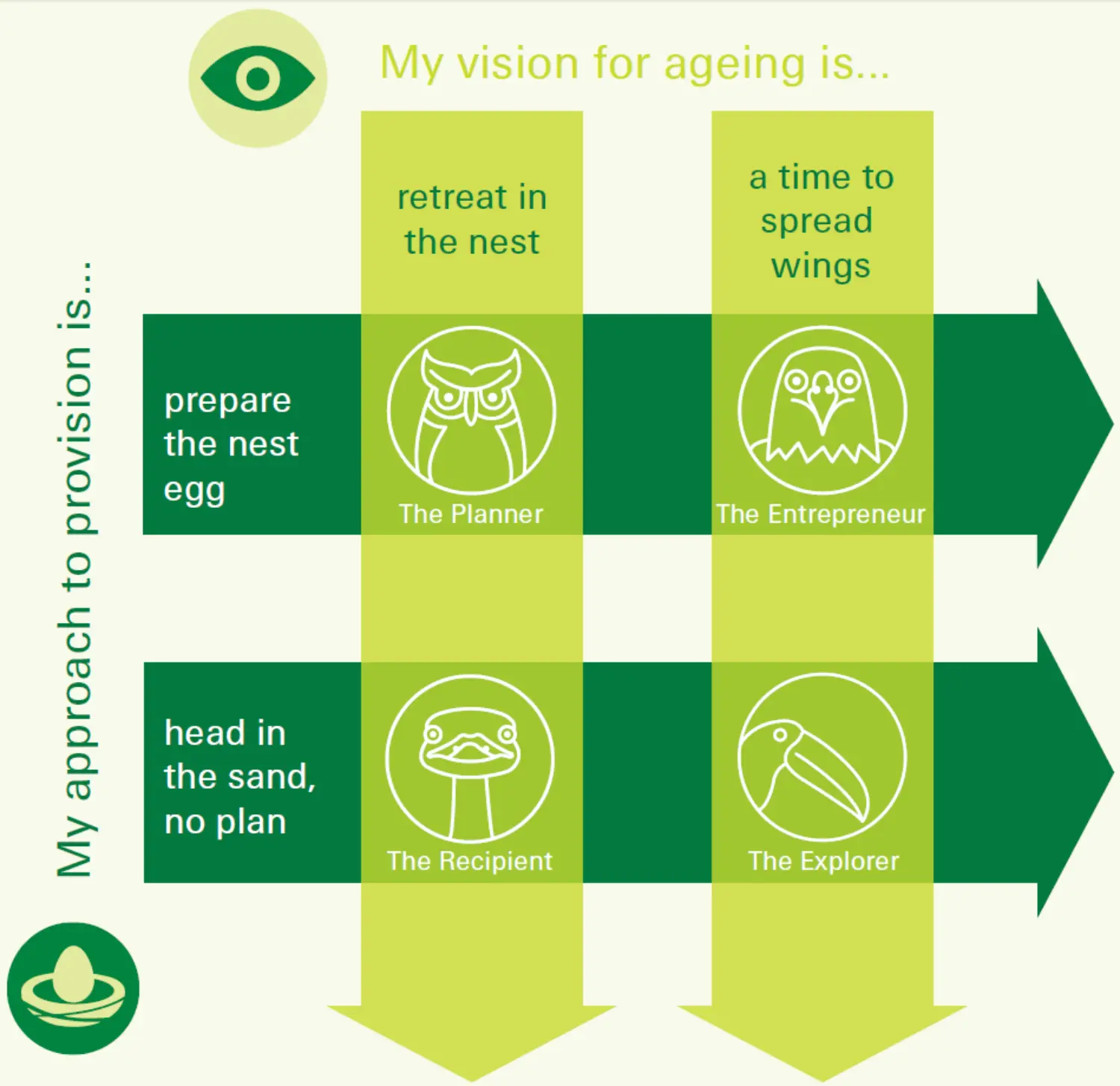 My vision for ageing is...

retreat in the nest

a time to spread wings

My approach to provision is...

prepare the nest egg

The Planner

The Entrepreneur

head in the sand, no plan

The Recipient

The Explorer